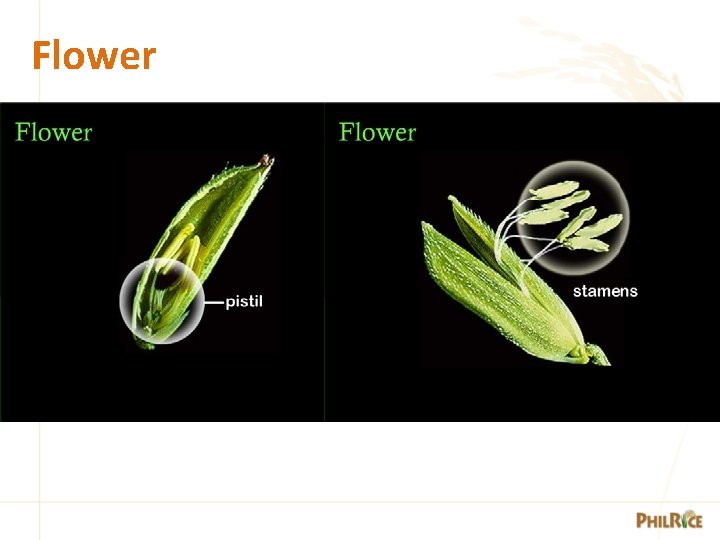 Flower

Flower

pistil

Flower

stamens

PHILRICE